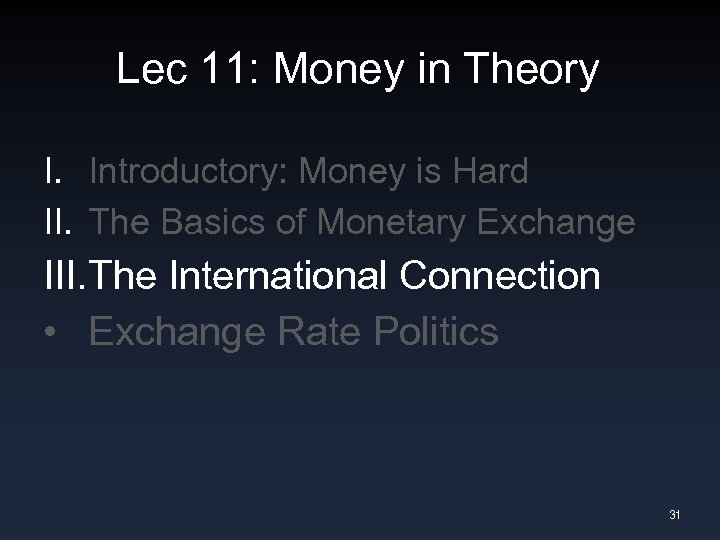 Lec 11: Money in Theory

I. Introductory: Money is Hard
II. The Basics of Monetary Exchange
III. The International Connection
• Exchange Rate Politics

31